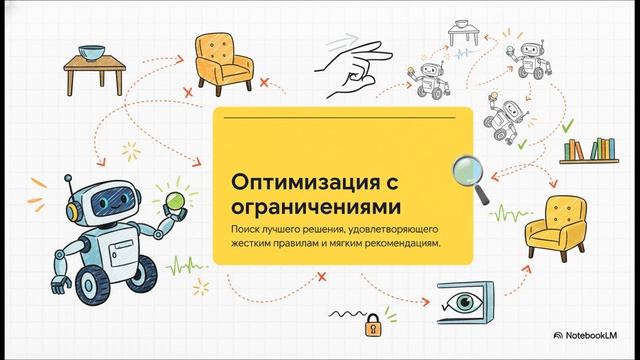 Оптимизация с ограничениями

Поиск лучшего решения, удовлетворяющего жестким правилам и мягким рекомендациям.

NotebookLM